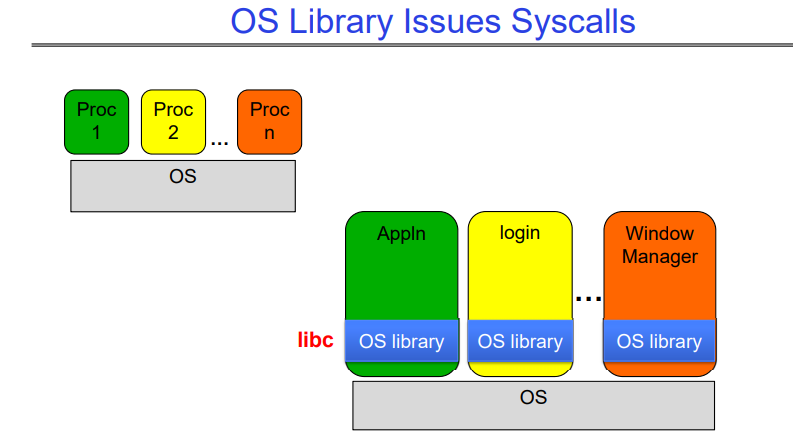 OS Library Issues Syscalls

Proc 1

Proc 2

...

Proc n

OS

Appln

login

...

Window Manager

libc

OS library

OS library

OS library

OS